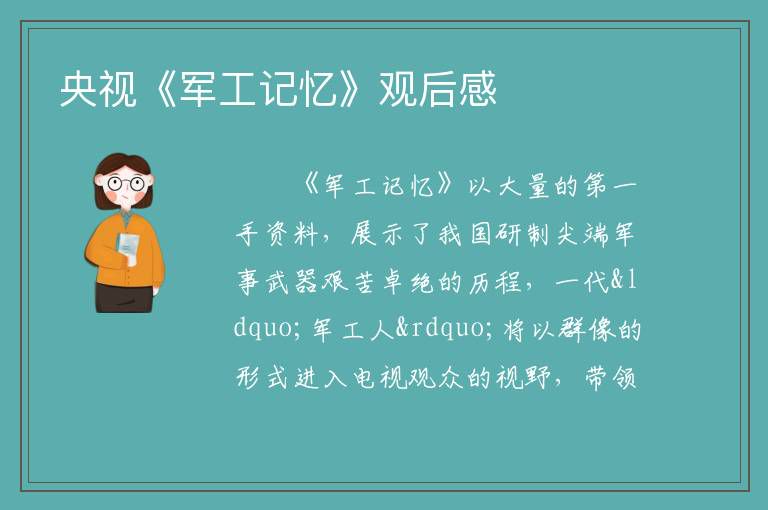 央视《军工记忆》观后感

《军工记忆》以大量的第一手资料，展示了我国研制尖端军事武器艰苦卓绝的历程，一代&ldquo;军工人&rdquo;将以群像的形式进入电视观众的视野，带领